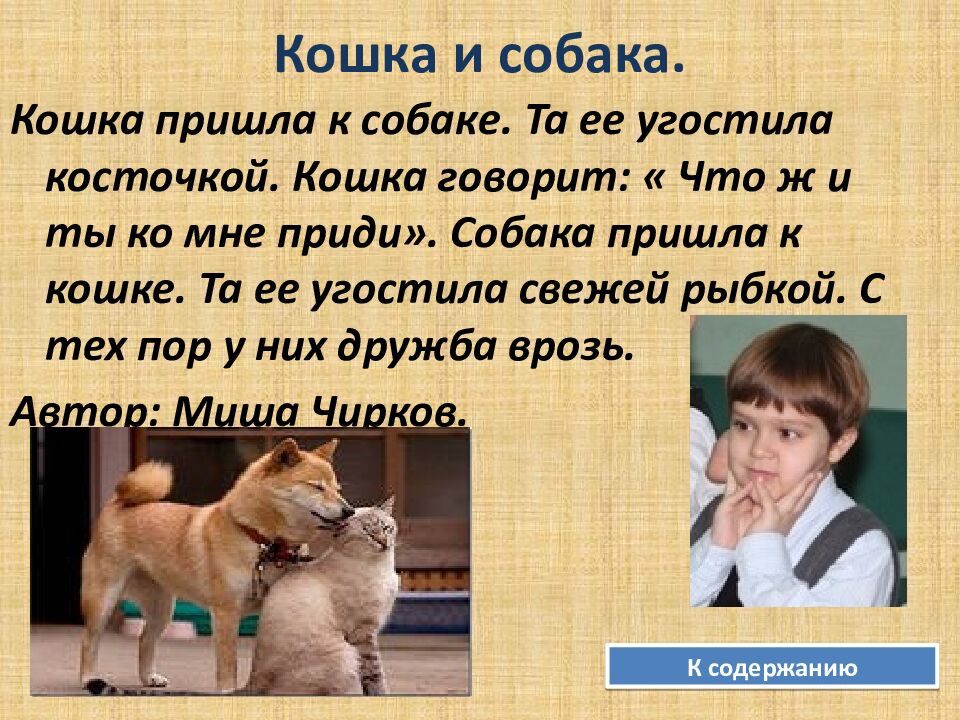 Кошка и собака.

Кошка пришла к собаке. Та ее угостила косточкой. Кошка говорит: « Что ж и ты ко мне приди». Собака пришла к кошке. Та ее угостила свежей рыбкой. С тех пор у них дружба врозь.

Автор: Миша Чирков.

К содержанию